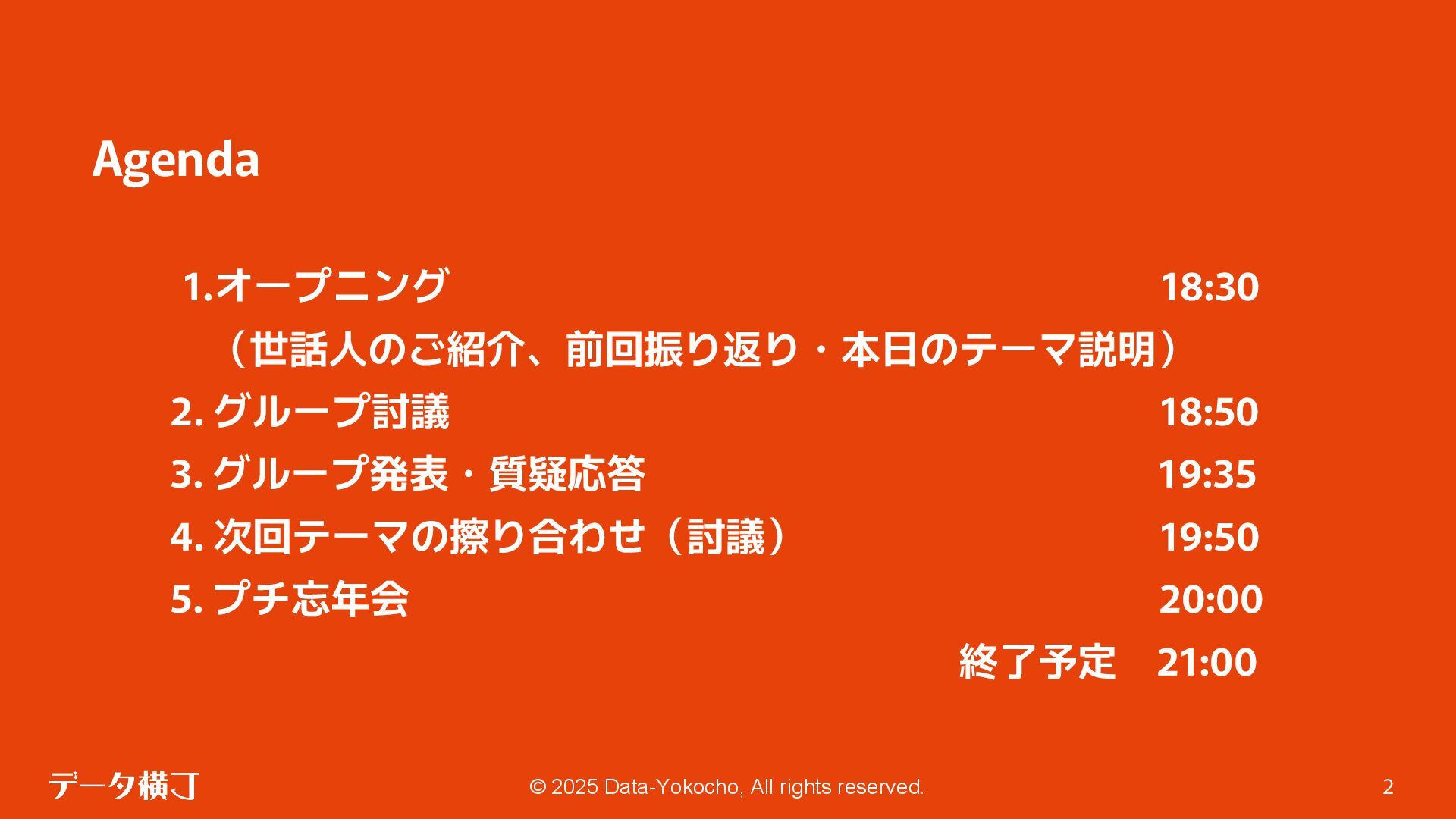 Agenda

1.オープニング 18:30
（世話人のご紹介、前回振り返り・本日のテーマ説明）
2. グループ討議 18:50
3. グループ発表・質疑応答 19:35
4. 次回テーマの擦り合わせ（討議） 19:50
5. プチ忘年会 20:00
終了予定 21:00

データ横丁

© 2025 Data-Yokocho, All rights reserved.

2